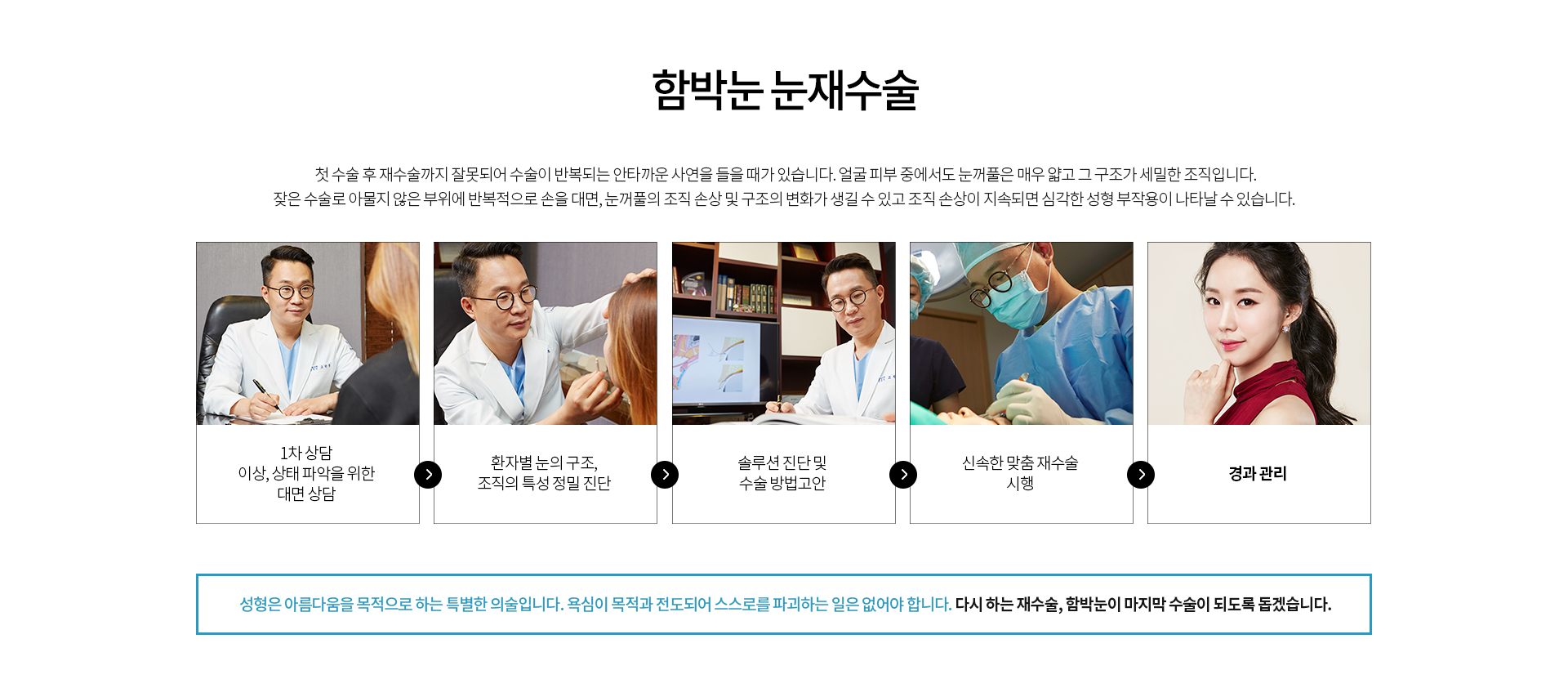 함박눈 눈재수술

첫 수술 후 재수술까지 잘못되어 수술이 반복되는 안타까운 사연을 들을 때가 있습니다. 얼굴 피부 중에서도 눈꺼풀은 매우 얇고 그 구조가 세밀한 조직입니다. 잦은 수술로 아물지 않은 부위에 반복적으로 손을 대면, 눈꺼풀의 조직 손상 및 구조의 변화가 생길 수 있고 조직 손상이 지속되면 심각한 성형 부작용이 나타날 수 있습니다.

1차 상담
이상, 상태 파악을 위한
대면 상담

환자별 눈의 구조,
조직의 특성 정밀 진단

솔루션 진단 및
수술 방법고안

신속한 맞춤 재수술
시행

경과 관리

성형은 아름다움을 목적으로 하는 특별한 의술입니다. 욕심이 목적과 전도되어 스스로를 파괴하는 일은 없어야 합니다. 다시 하는 재수술, 함박눈이 마지막 수술이 되도록 돕겠습니다.